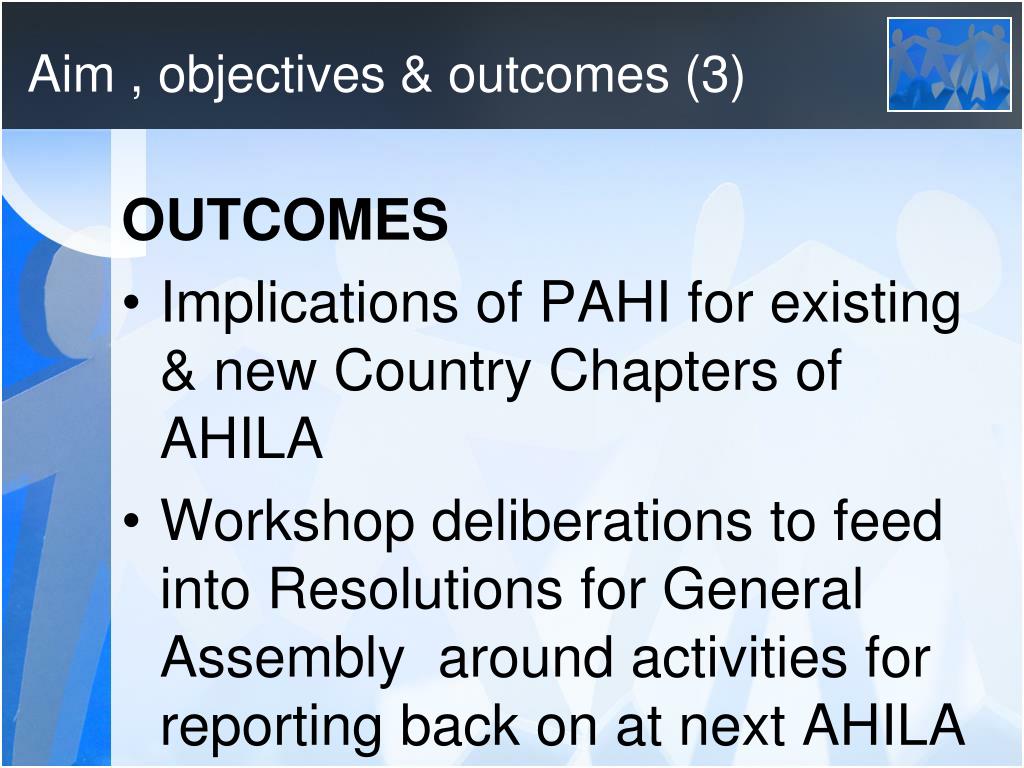 Aim , objectives & outcomes (3)

OUTCOMES

• Implications of PAHI for existing & new Country Chapters of AHILA

• Workshop deliberations to feed into Resolutions for General Assembly around activities for reporting back on at next AHILA